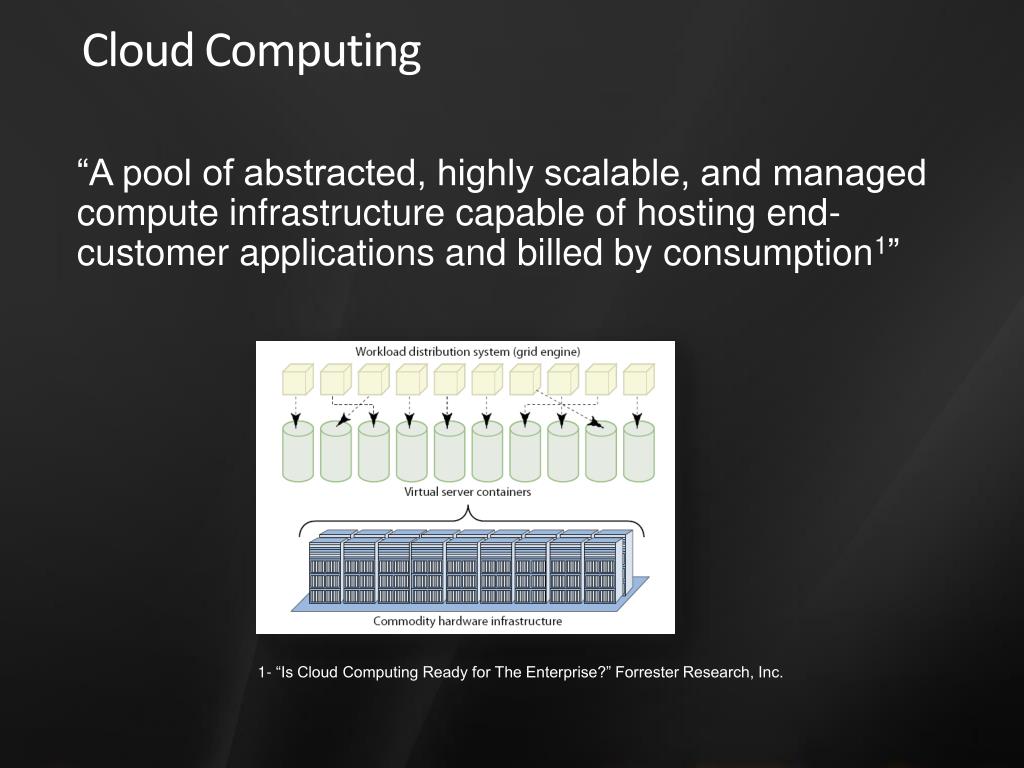 Cloud Computing

“A pool of abstracted, highly scalable, and managed compute infrastructure capable of hosting end-customer applications and billed by consumption$^1$”

Workload distribution system (grid engine)

Virtual server containers

Commodity hardware infrastructure

1- “Is Cloud Computing Ready for The Enterprise?” Forrester Research, Inc.